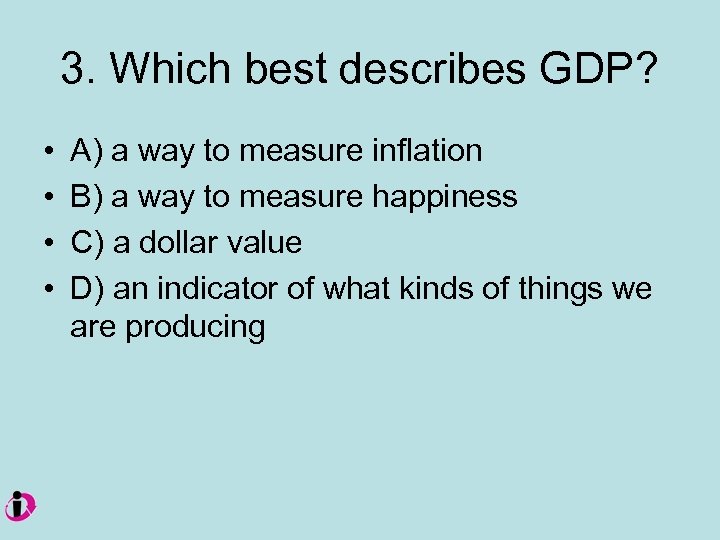 3. Which best describes GDP?

• A) a way to measure inflation
• B) a way to measure happiness
• C) a dollar value
• D) an indicator of what kinds of things we are producing